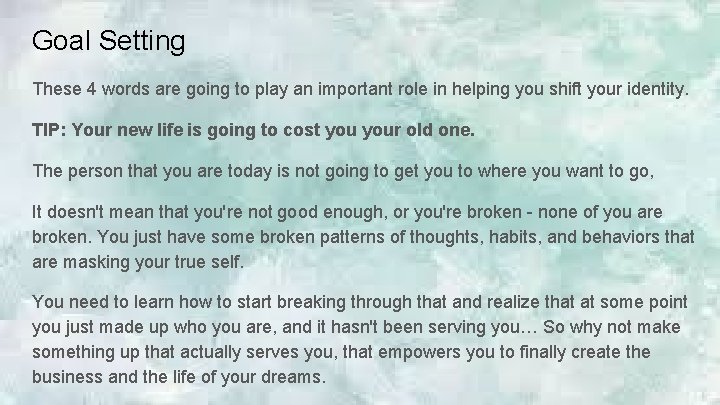 Goal Setting

These 4 words are going to play an important role in helping you shift your identity.

TIP: Your new life is going to cost you your old one.

The person that you are today is not going to get you to where you want to go,

It doesn't mean that you're not good enough, or you're broken - none of you are broken. You just have some broken patterns of thoughts, habits, and behaviors that are masking your true self.

You need to learn how to start breaking through that and realize that at some point you just made up who you are, and it hasn't been serving you… So why not make something up that actually serves you, that empowers you to finally create the business and the life of your dreams.